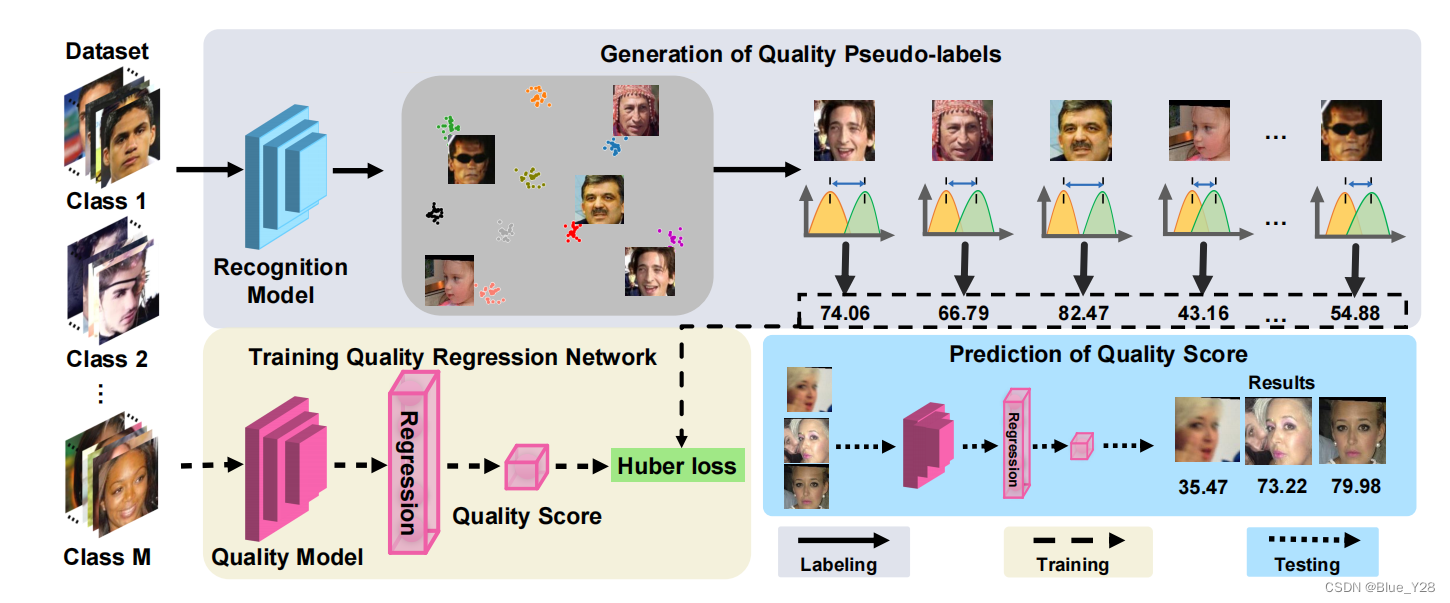 Dataset

Class 1

Class 2

⋮

Class M

Generation of Quality Pseudo-labels

Recognition Model

…

…

74.06

66.79

82.47

43.16

…

54.88

Training Quality Regression Network

Quality Model

Regression

Quality Score

Huber loss

Prediction of Quality Score

Regression

Results

35.47

73.22

79.98

Labeling

Training

Testing

CSDN @Blue_Y28